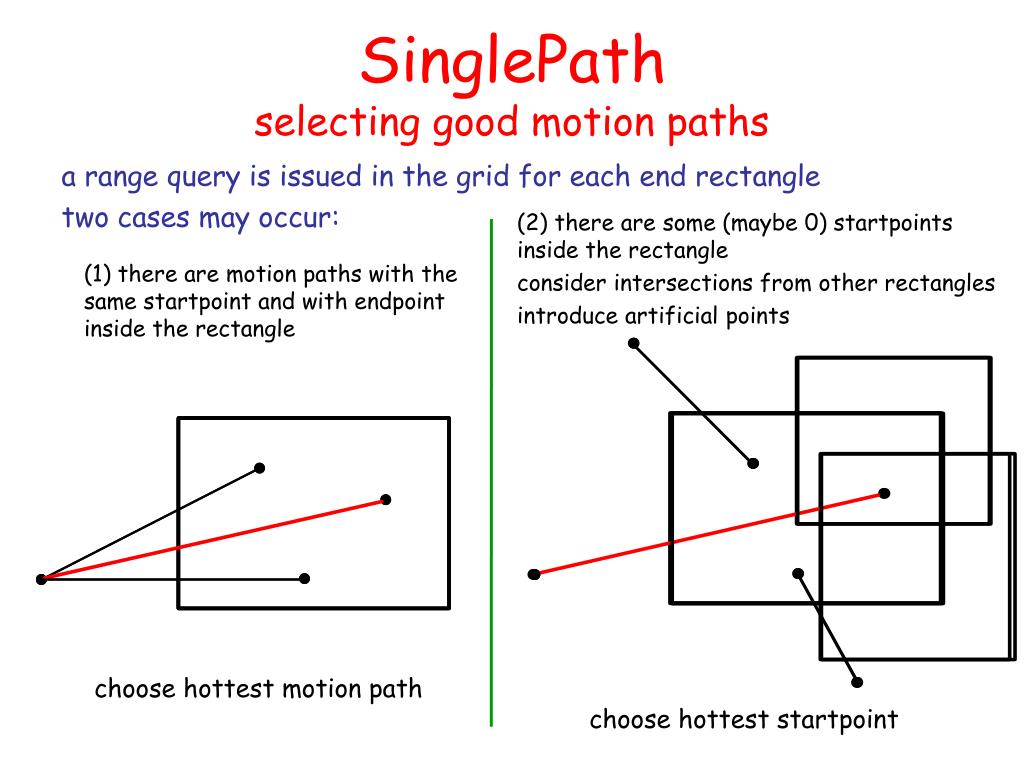 SinglePath
selecting good motion paths

a range query is issued in the grid for each end rectangle

two cases may occur:

(1) there are motion paths with the same startpoint and with endpoint inside the rectangle

choose hottest motion path

(2) there are some (maybe 0) startpoints inside the rectangle

consider intersections from other rectangles

introduce artificial points

choose hottest startpoint